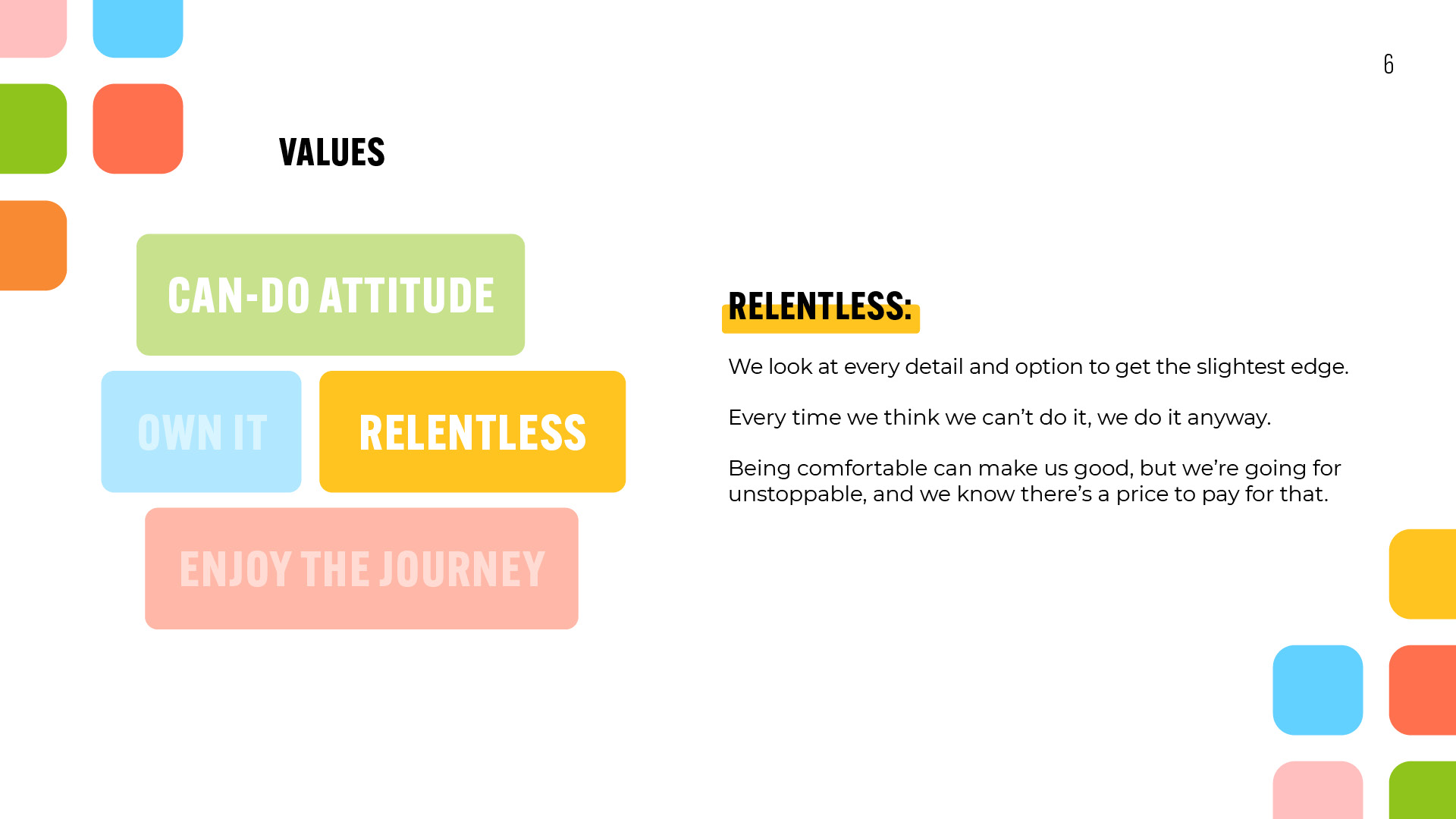 6

VALUES

CAN-DO ATTITUDE

OWN IT

RELENTLESS

ENJOY THE JOURNEY

RELENTLESS:

We look at every detail and option to get the slightest edge.

Every time we think we can't do it, we do it anyway.

Being comfortable can make us good, but we're going for unstoppable, and we know there's a price to pay for that.